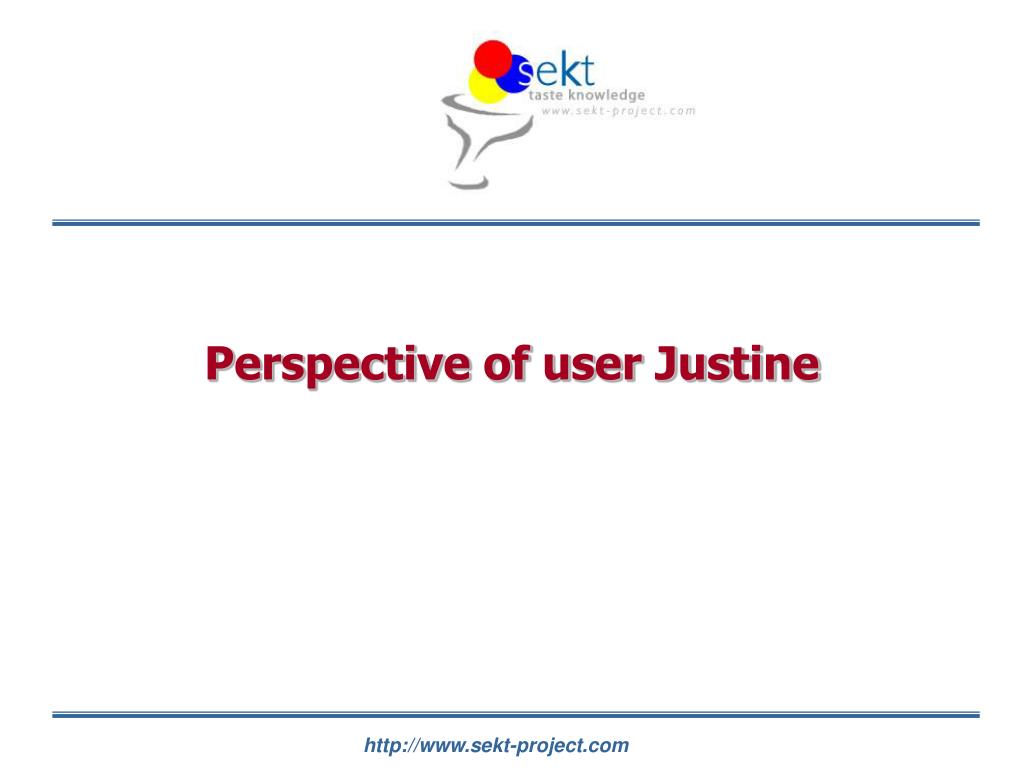 sekt
taste knowledge
www.sekt-project.com

Perspective of user Justine

http://www.sekt-project.com